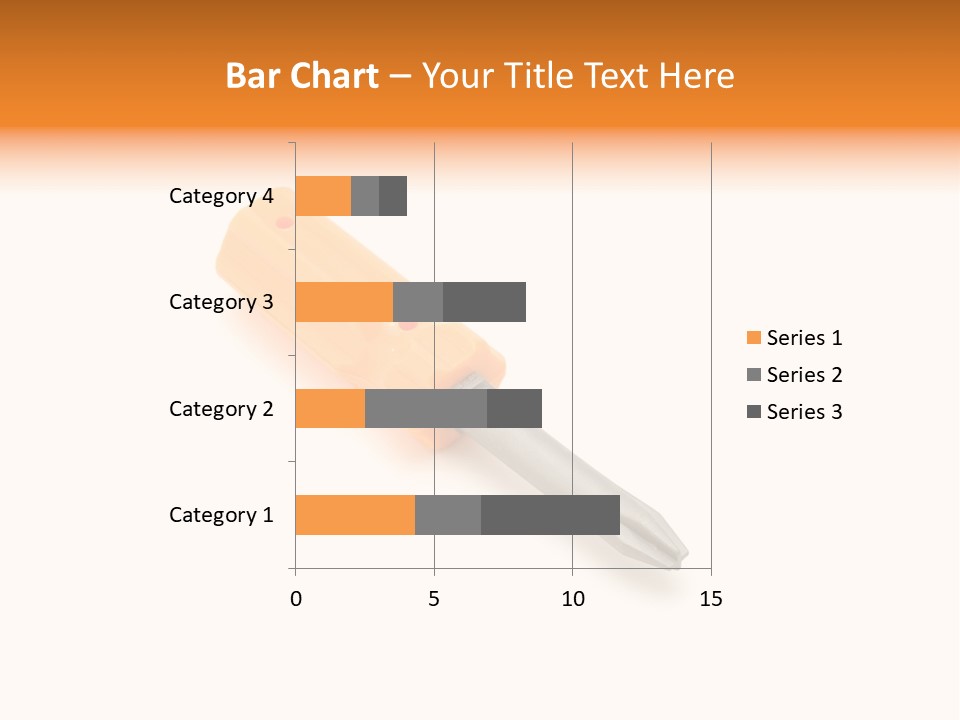 Bar Chart – Your Title Text Here

Category 4
Category 3
Category 2
Category 1

0
5
10
15

Series 1
Series 2
Series 3